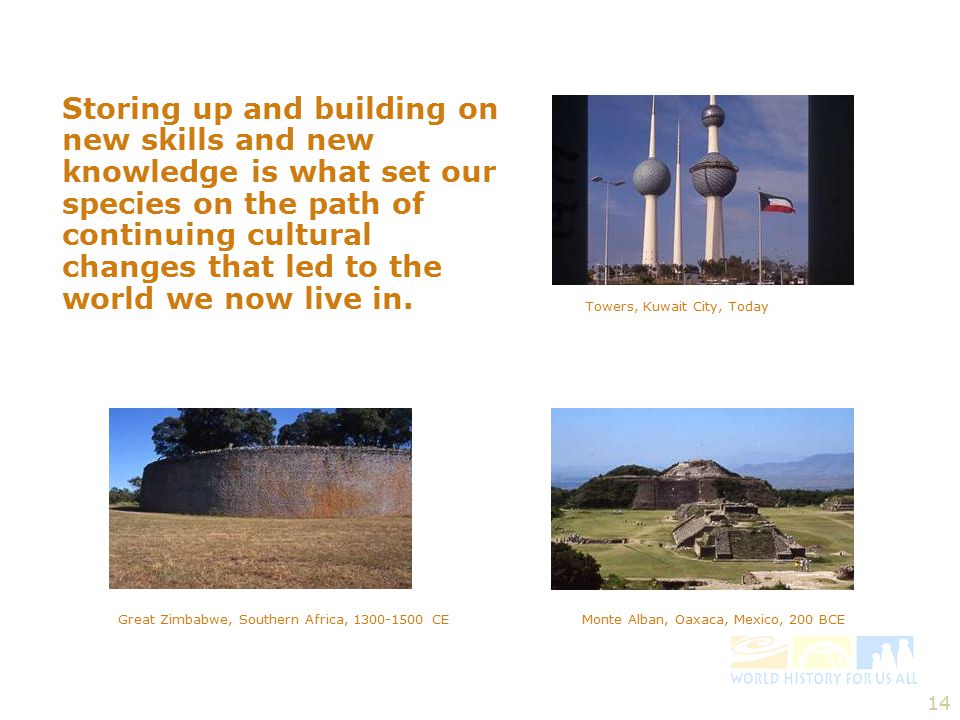 Storing up and building on new skills and new knowledge is what set our species on the path of continuing cultural changes that led to the world we now live in.

Towers, Kuwait City, Today

Great Zimbabwe, Southern Africa, 1300-1500 CE

Monte Alban, Oaxaca, Mexico, 200 BCE

WORLD HISTORY FOR US ALL

14